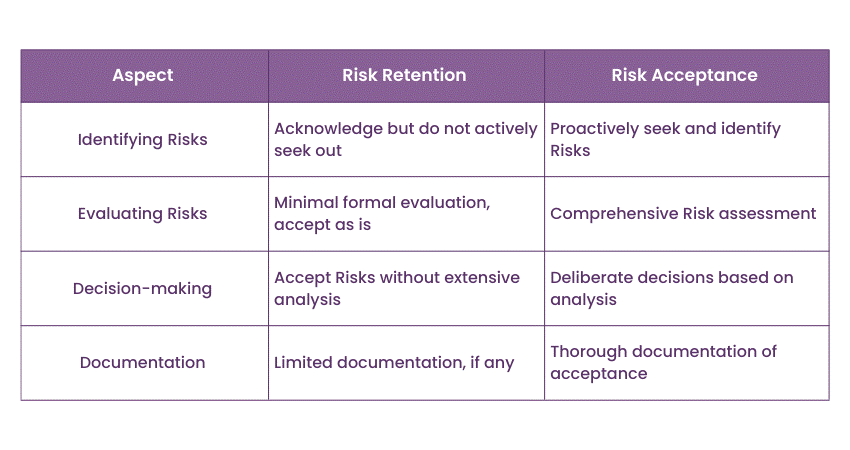 | Aspect | Risk Retention | Risk Acceptance |
|---|---|---|
| Identifying Risks | Acknowledge but do not actively seek out | Proactively seek and identify Risks |
| Evaluating Risks | Minimal formal evaluation, accept as is | Comprehensive Risk assessment |
| Decision-making | Accept Risks without extensive analysis | Deliberate decisions based on analysis |
| Documentation | Limited documentation, if any | Thorough documentation of acceptance |